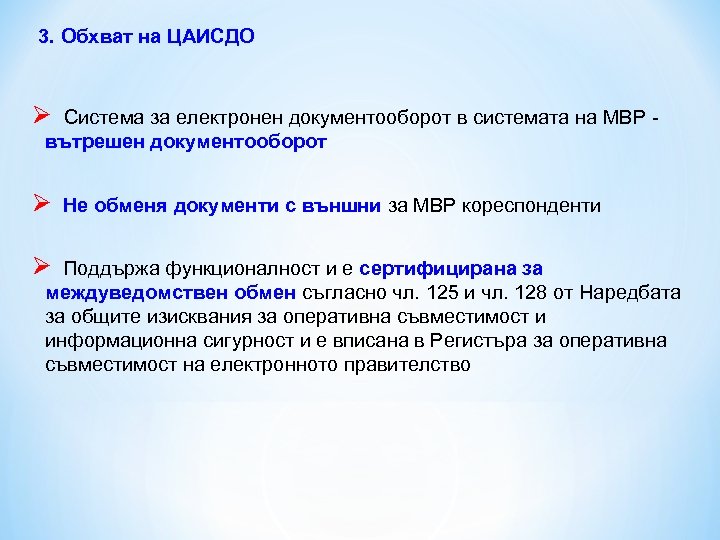 3. Обхват на ЦАИСДО

➢ Система за електронен документооборот в системата на МВР - вътрешен документооборот

➢ Не обменя документи с външни за МВР кореспонденти

➢ Поддържа функционалност и е сертифицирана за междуведомствен обмен съгласно чл. 125 и чл. 128 от Наредбата за общите изисквания за оперативна съвместимост и информационна сигурност и е вписана в Регистъра за оперативна съвместимост на електронното правителство